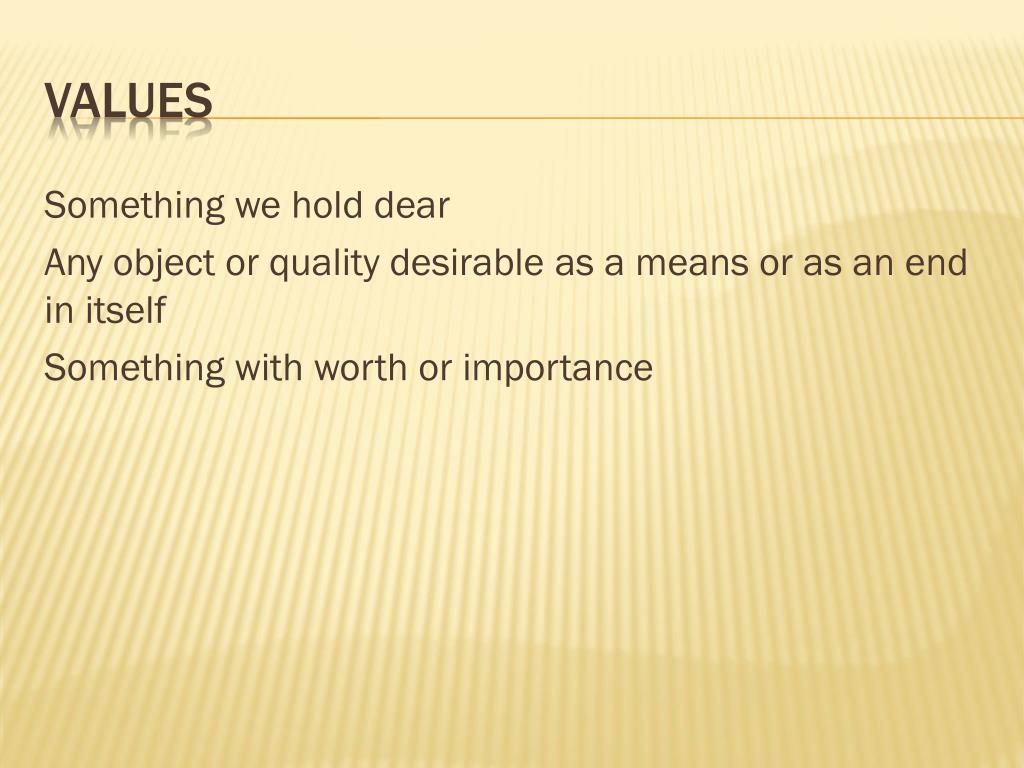 VALUES

Something we hold dear

Any object or quality desirable as a means or as an end in itself

Something with worth or importance